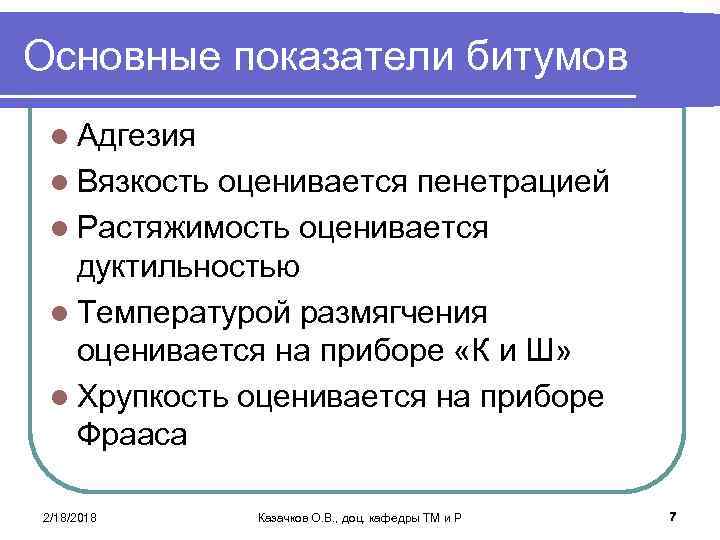 Основные показатели битумов

- Адгезия
- Вязкость оценивается пенетрацией
- Растяжимость оценивается дуктильностью
- Температурой размягчения оценивается на приборе «К и Ш»
- Хрупкость оценивается на приборе Фрааса

2/18/2018

Казачков О.В., доц. кафедры ТМ и Р

7